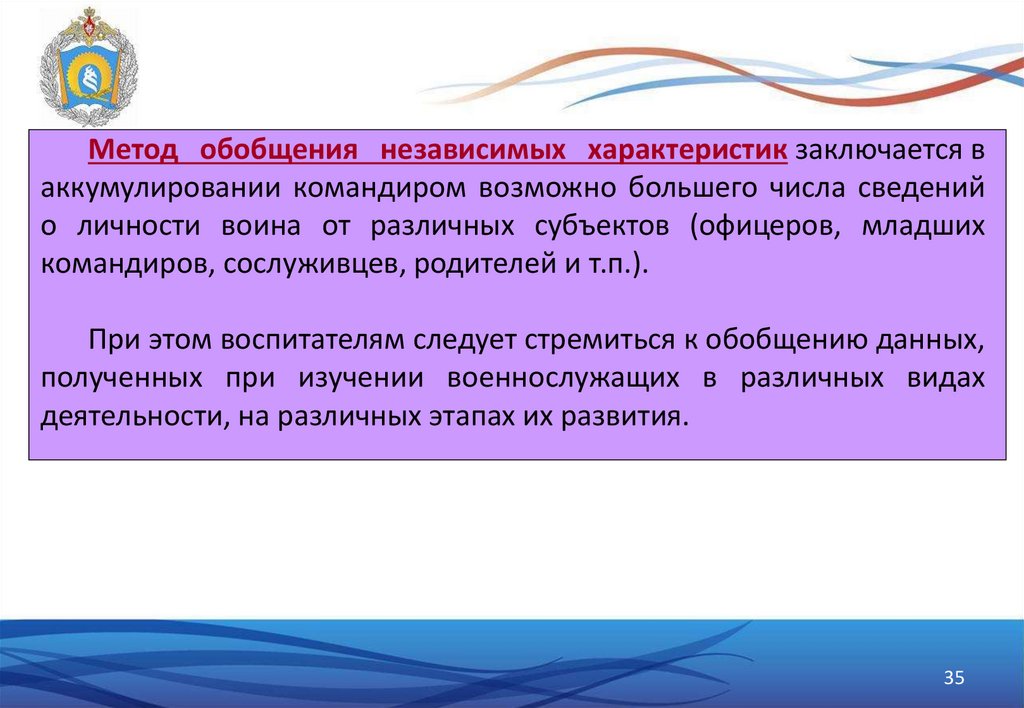 Метод обобщения независимых характеристик заключается в аккумулировании командиром возможно большего числа сведений о личности воина от различных субъектов (офицеров, младших командиров, сослуживцев, родителей и т.п.).

При этом воспитателям следует стремиться к обобщению данных, полученных при изучении военнослужащих в различных видах деятельности, на различных этапах их развития.

35